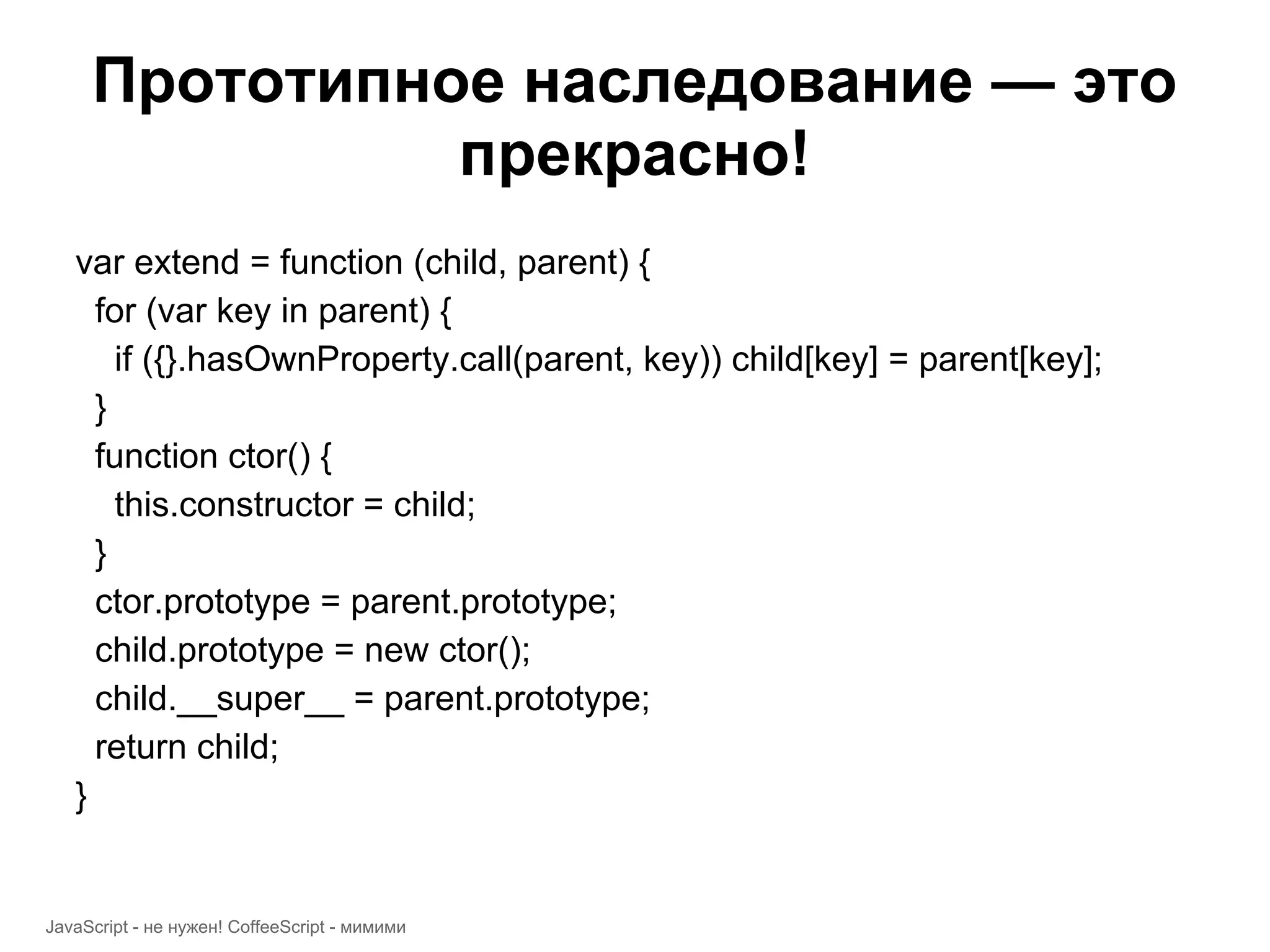 Прототипное наследование — это прекрасно!

var extend = function (child, parent) {
  for (var key in parent) {
    if ({}.hasOwnProperty.call(parent, key)) child[key] = parent[key];
  }
  function ctor() {
    this.constructor = child;
  }
  ctor.prototype = parent.prototype;
  child.prototype = new ctor();
  child.__super__ = parent.prototype;
  return child;
}

JavaScript - не нужен! CoffeeScript - мимими